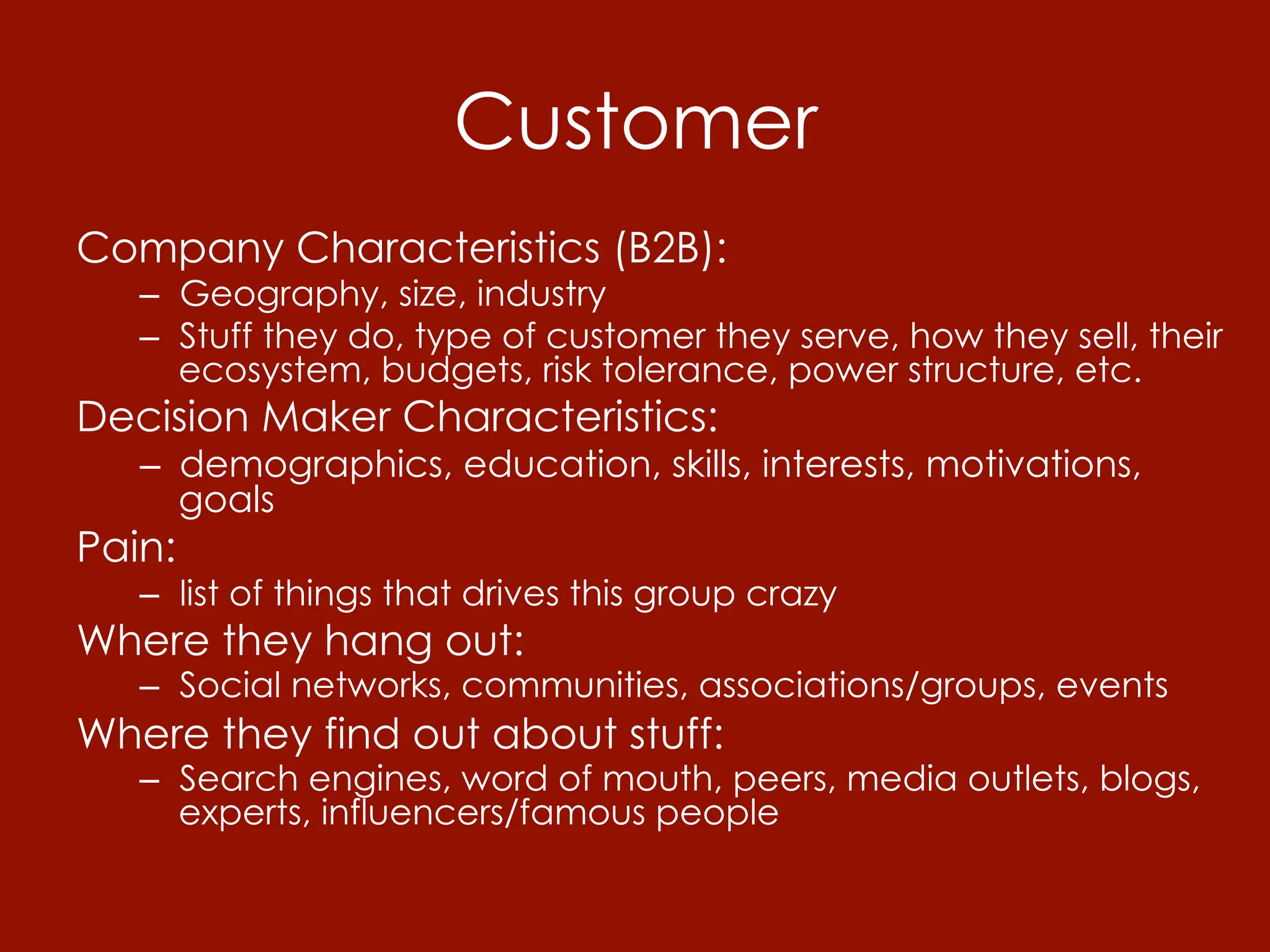 Customer

Company Characteristics (B2B):

– Geography, size, industry
– Stuff they do, type of customer they serve, how they sell, their ecosystem, budgets, risk tolerance, power structure, etc.

Decision Maker Characteristics:

– demographics, education, skills, interests, motivations, goals

Pain:

– list of things that drives this group crazy

Where they hang out:

– Social networks, communities, associations/groups, events

Where they find out about stuff:

– Search engines, word of mouth, peers, media outlets, blogs, experts, influencers/famous people